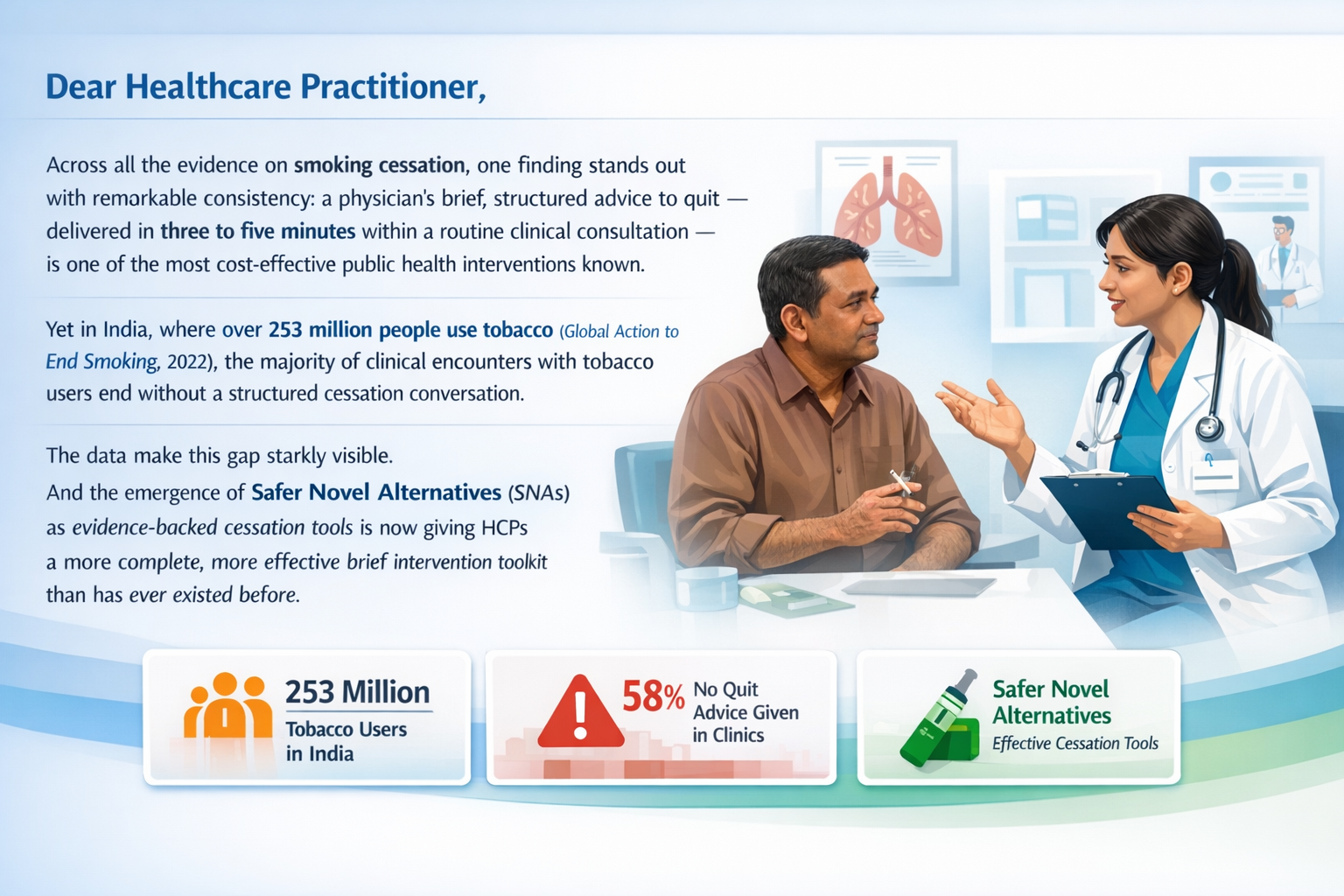 Dear Healthcare Practitioner,

Across all the evidence on smoking cessation, one finding stands out with remarkable consistency: a physician's brief, structured advice to quit — delivered in three to five minutes within a routine clinical consultation — is one of the most cost-effective public health interventions known.

Yet in India, where over 253 million people use tobacco (Global Action to End Smoking, 2022), the majority of clinical encounters with tobacco users end without a structured cessation conversation.

The data make this gap starkly visible.
And the emergence of Safer Novel Alternatives (SNAs) as evidence-backed cessation tools is now giving HCPs a more complete, more effective brief intervention toolkit than has ever existed before.

253 Million
Tobacco Users in India

58% No Quit Advice Given in Clinics

Safer Novel Alternatives
Effective Cessation Tools